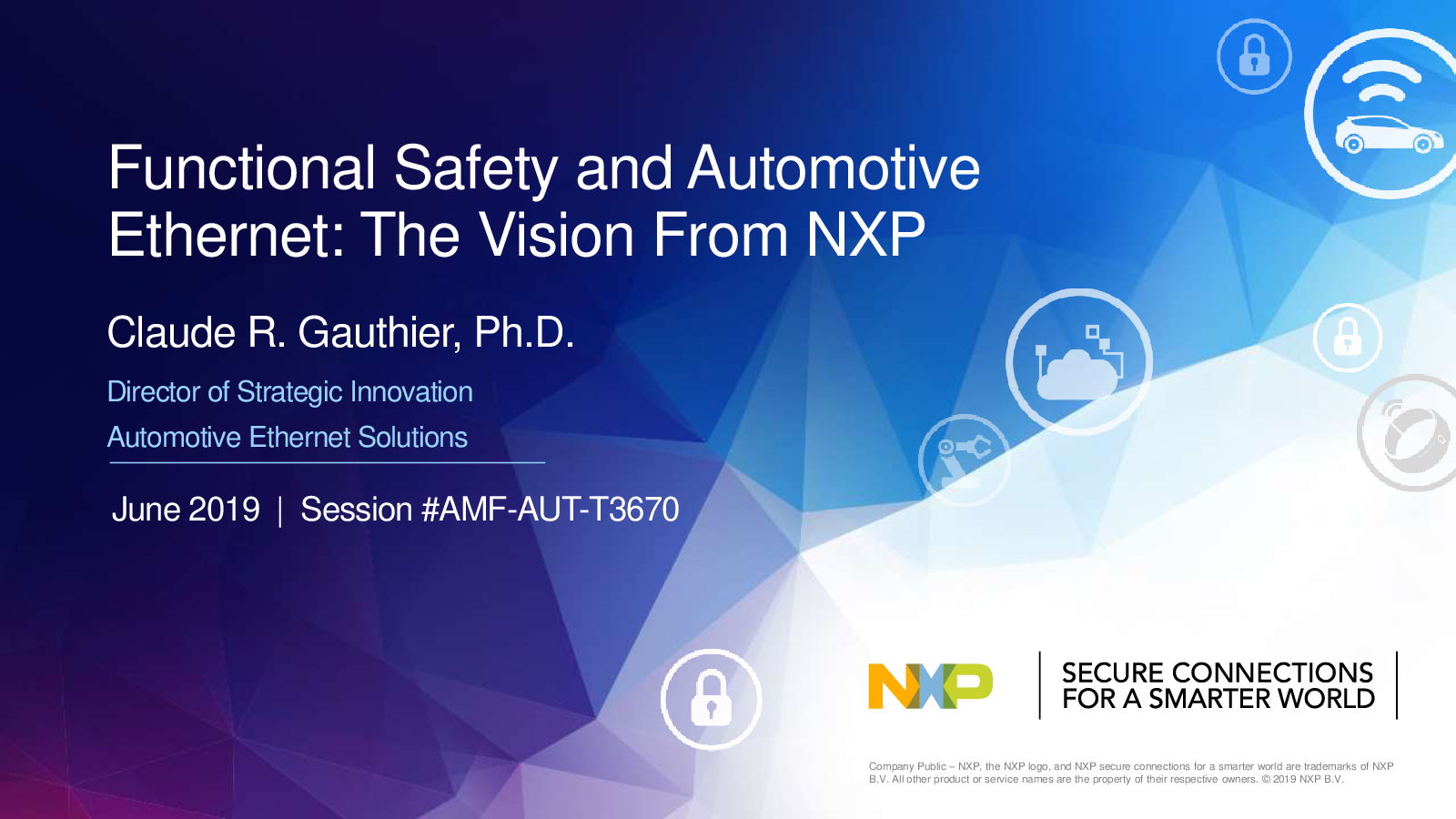 Functional Safety and Automotive Ethernet: The Vision From NXP

Claude R. Gauthier, Ph.D.

Director of Strategic Innovation

Automotive Ethernet Solutions

June 2019 | Session #AMF-AUT-T3670

NXP

SECURE CONNECTIONS FOR A SMARTER WORLD

Company Public – NXP, the NXP logo, and NXP secure connections for a smarter world are trademarks of NXP B.V. All other product or service names are the property of their respective owners. © 2019 NXP B.V.